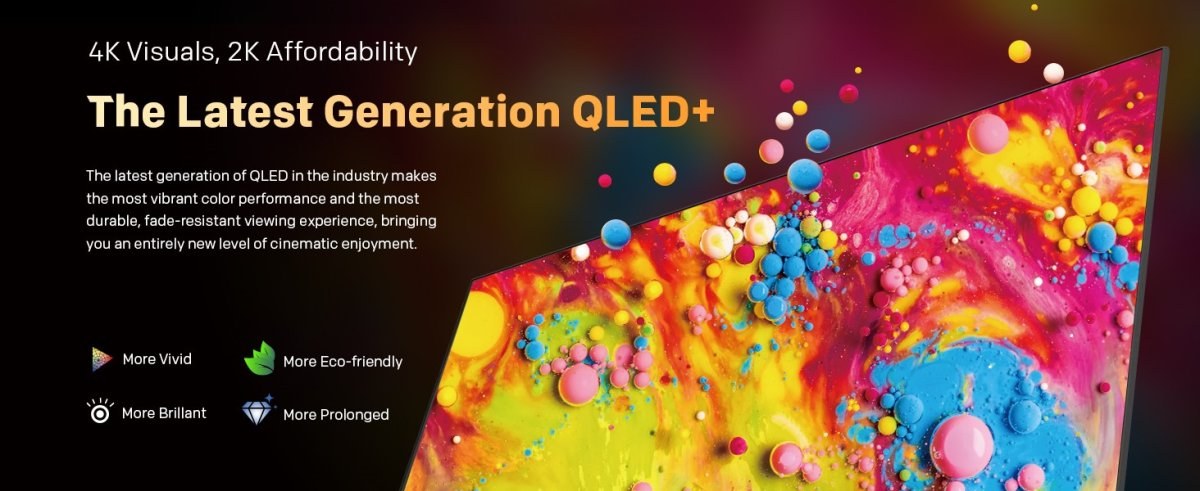 4K Visuals, 2K Affordability

The Latest Generation QLED+

The latest generation of QLED in the industry makes the most vibrant color performance and the most durable, fade-resistant viewing experience, bringing you an entirely new level of cinematic enjoyment.

More Vivid

More Eco-friendly

More Brillant

More Prolonged